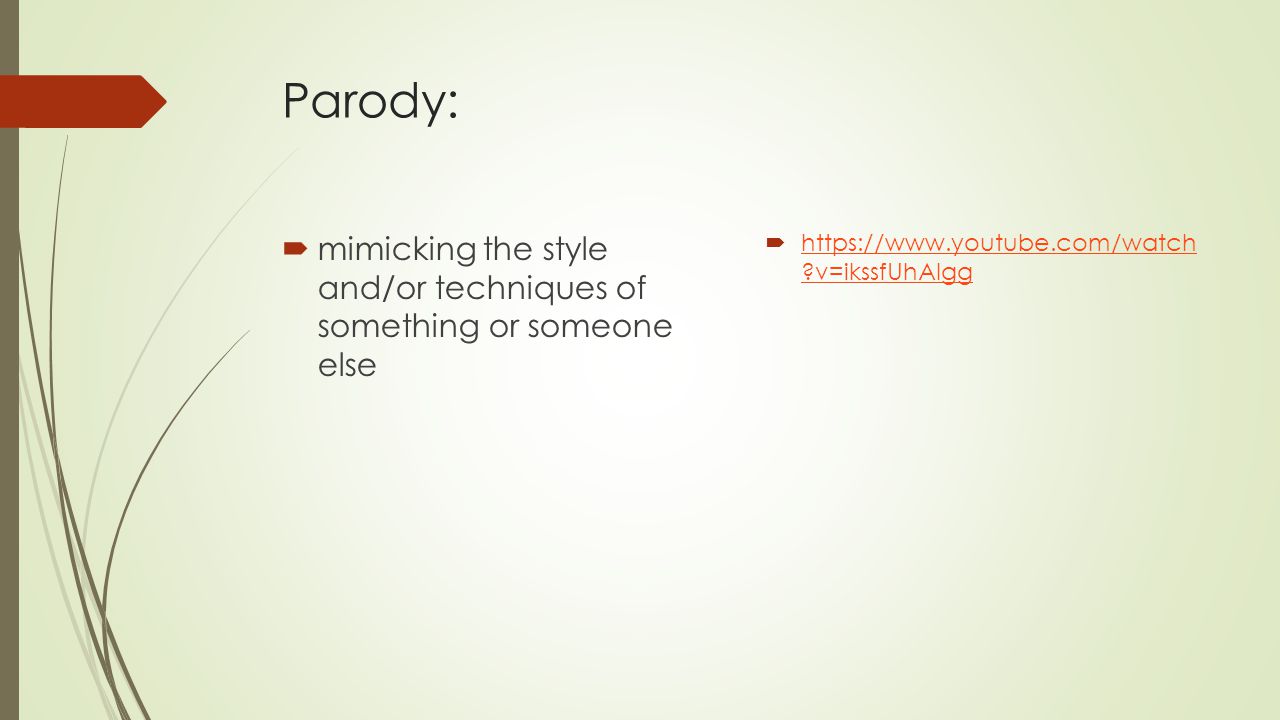 Parody:

mimicking the style and/or techniques of something or someone else

https://www.youtube.com/watch?v=ikssfUhAlgg